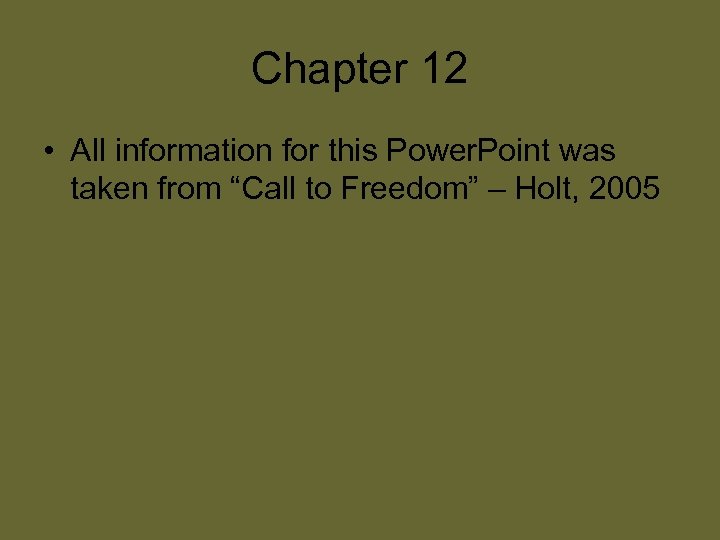 Chapter 12

• All information for this PowerPoint was taken from “Call to Freedom” – Holt, 2005